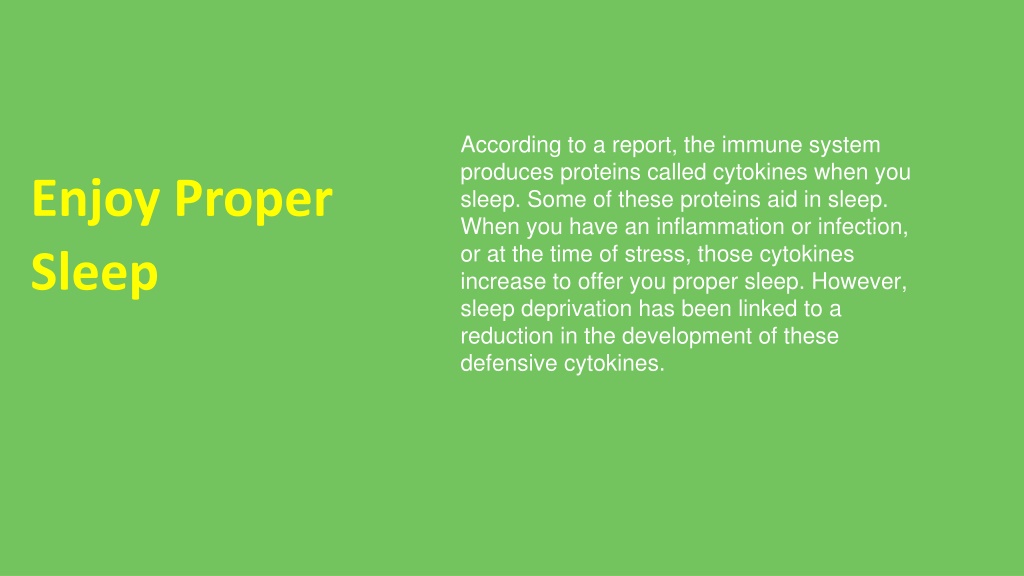 Enjoy Proper Sleep

According to a report, the immune system produces proteins called cytokines when you sleep. Some of these proteins aid in sleep. When you have an inflammation or infection, or at the time of stress, those cytokines increase to offer you proper sleep. However, sleep deprivation has been linked to a reduction in the development of these defensive cytokines.